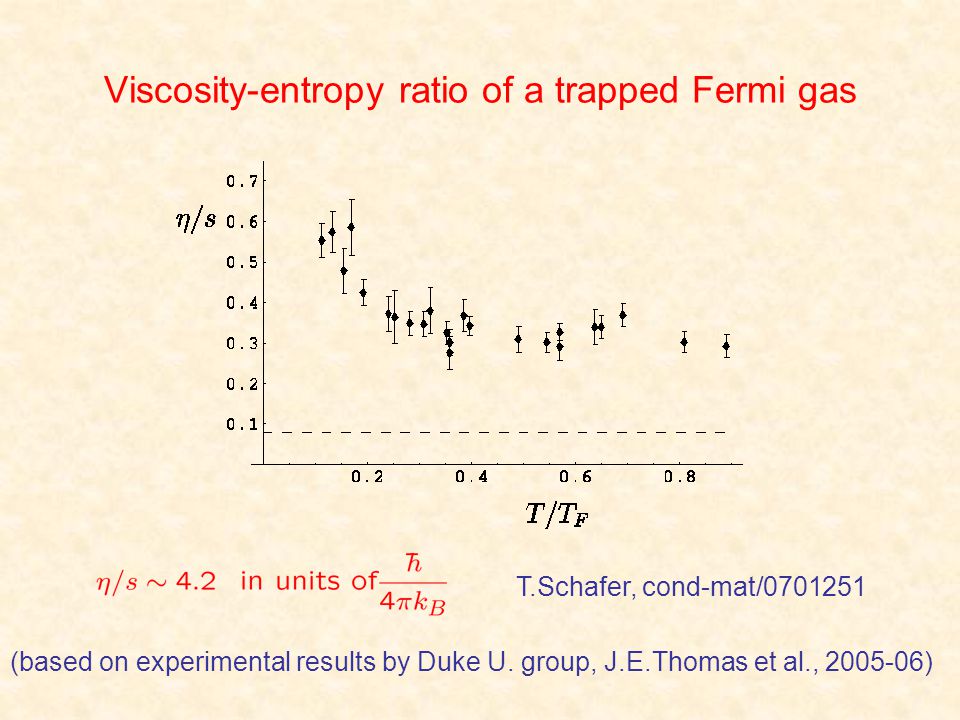 Viscosity-entropy ratio of a trapped Fermi gas

$\eta/s$

0.7
0.6
0.5
0.4
0.3
0.2
0.1

0.2
0.4
0.6
0.8

$T/T_F$

$\eta/s \sim 4.2$ in units of $\frac{\hbar}{4\pi k_B}$

T.Schafer, cond-mat/0701251

(based on experimental results by Duke U. group, J.E.Thomas et al., 2005-06)